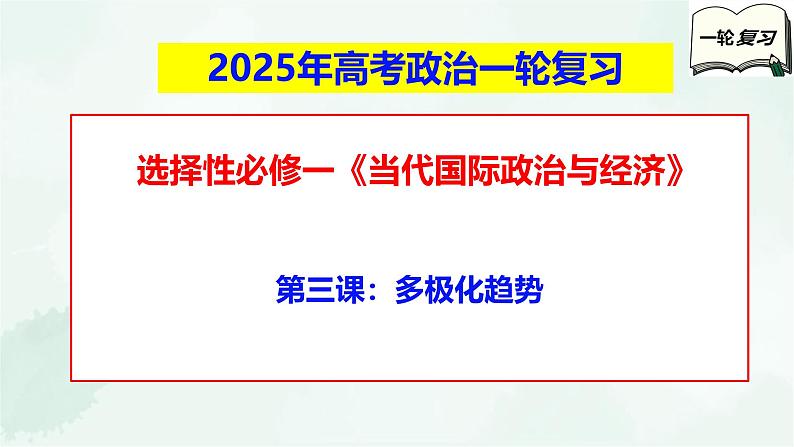 一轮复习

2025年高考政治一轮复习

选择性必修一《当代国际政治与经济》

第三课：多极化趋势